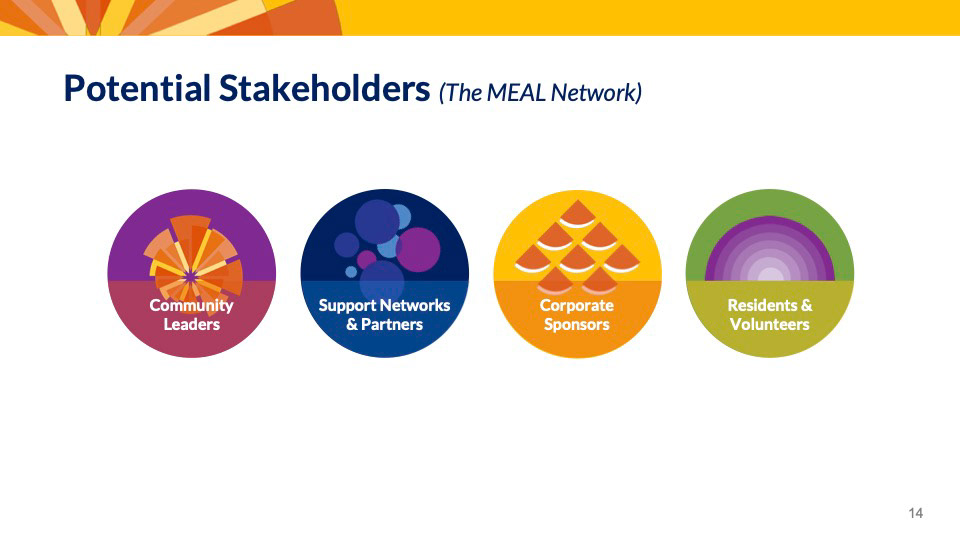 Potential Stakeholders (The MEAL Network)

Community Leaders

Support Networks & Partners

Corporate Sponsors

Residents & Volunteers

14